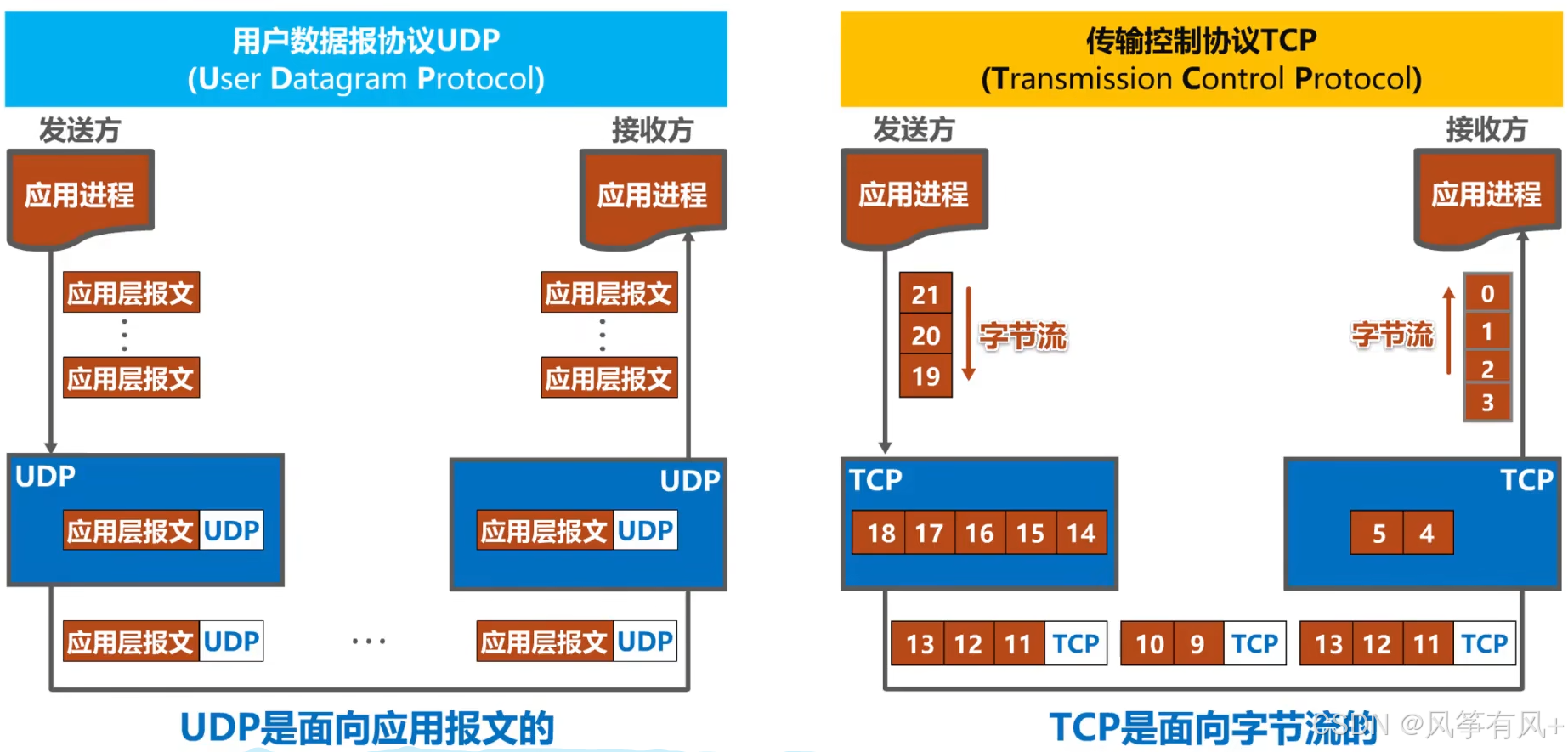 用户数据报协议UDP
(User Datagram Protocol)

发送方

接收方

应用进程

应用进程

应用层报文
⋮
应用层报文

应用层报文
⋮
应用层报文

UDP
应用层报文 UDP

UDP
应用层报文 UDP

应用层报文 UDP

···

应用层报文 UDP

UDP是面向应用报文的

传输控制协议TCP
(Transmission Control Protocol)

发送方

接收方

应用进程

应用进程

21
20
19

字节流

字节流

0
1
2
3

TCP
18 17 16 15 14

TCP
5 4

13 12 11 TCP

10 9 TCP

13 12 11 TCP

TCP是面向字节流的

CSDN @风筝有风+